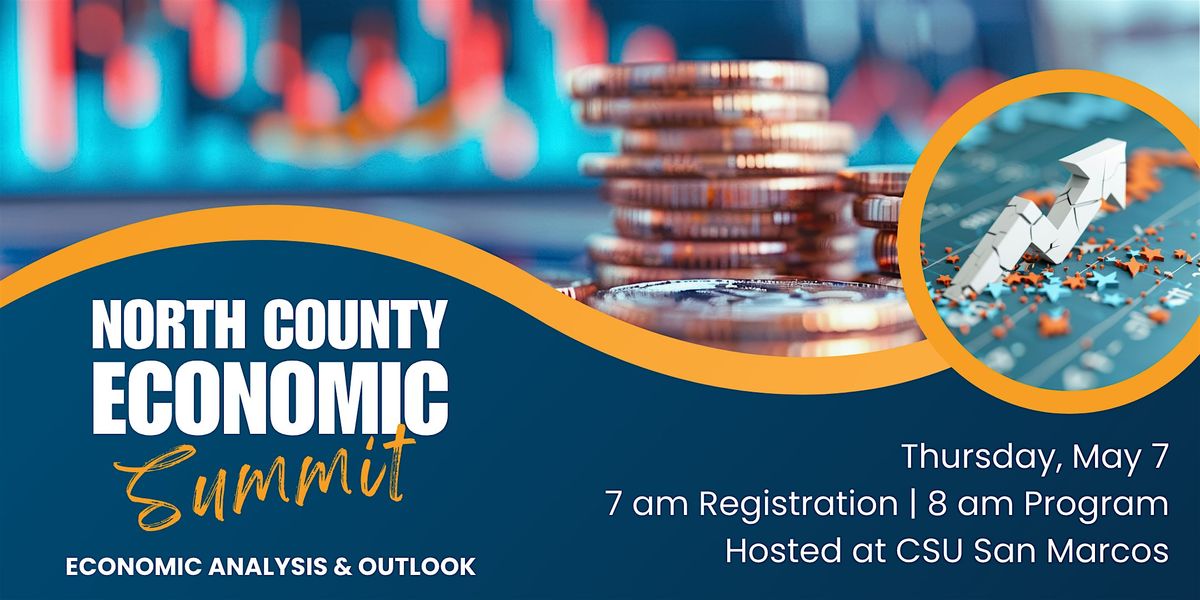 NORTH COUNTY ECONOMIC Summit

ECONOMIC ANALYSIS & OUTLOOK

Thursday, May 7
7 am Registration | 8 am Program
Hosted at CSU San Marcos